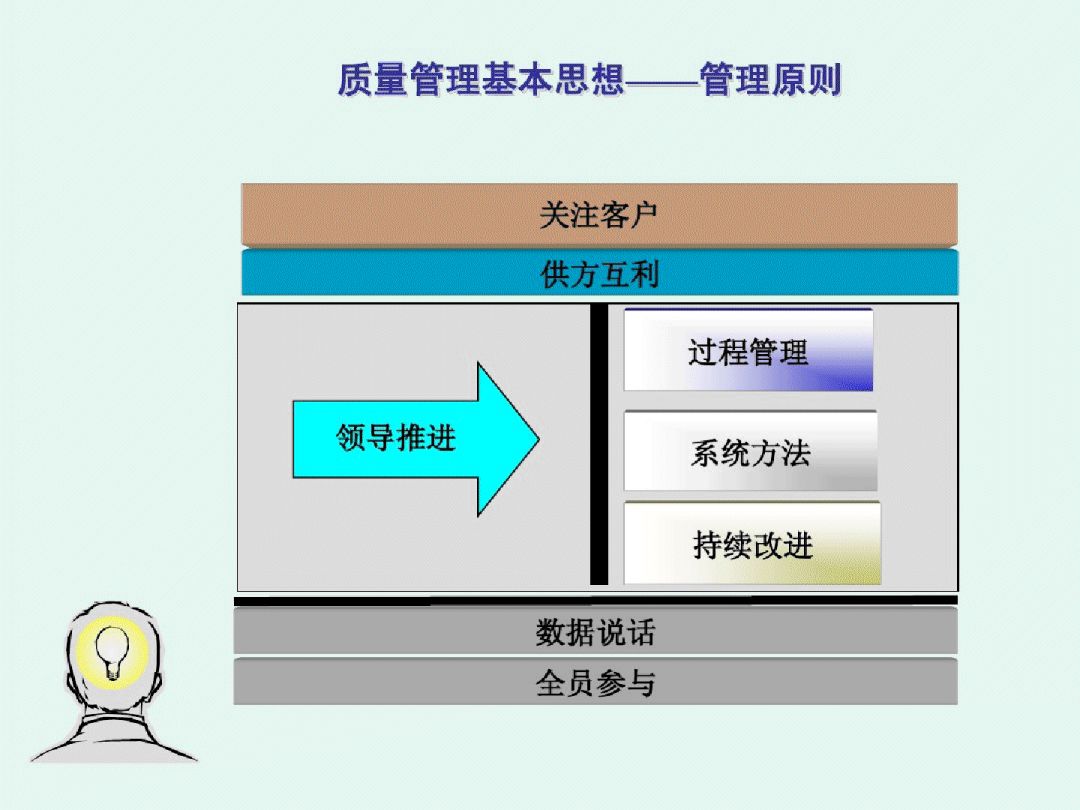 质量管理基本思想——管理原则

关注客户

供方互利

领导推进

过程管理

系统方法

持续改进

数据说话

全员参与